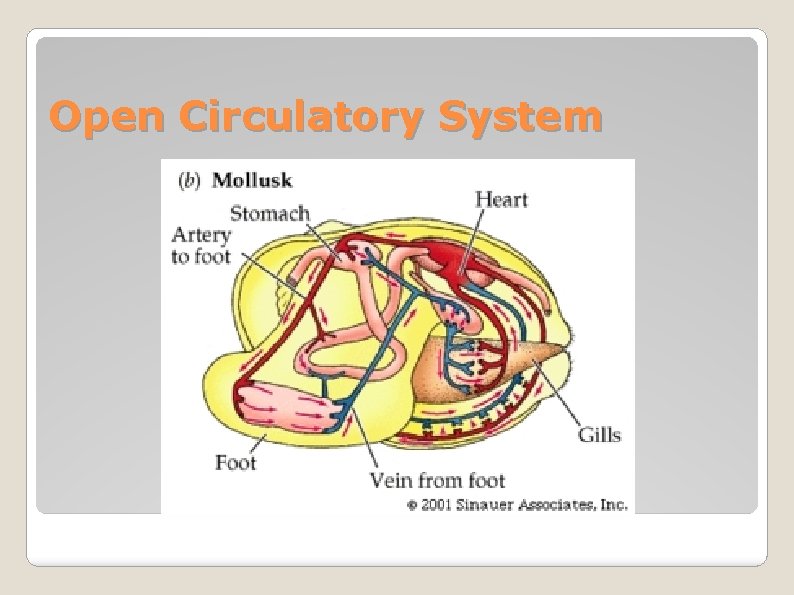 Open Circulatory System

(b) Mollusk

Stomach

Heart

Artery to foot

Gills

Foot

Vein from foot

© 2001 Sinauer Associates, Inc.